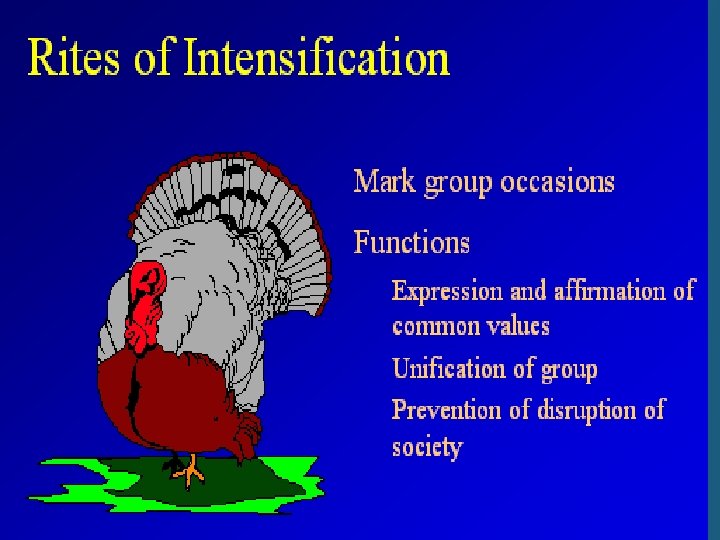 Rites of Intensification

Mark group occasions

Functions

Expression and affirmation of common values

Unification of group

Prevention of disruption of society